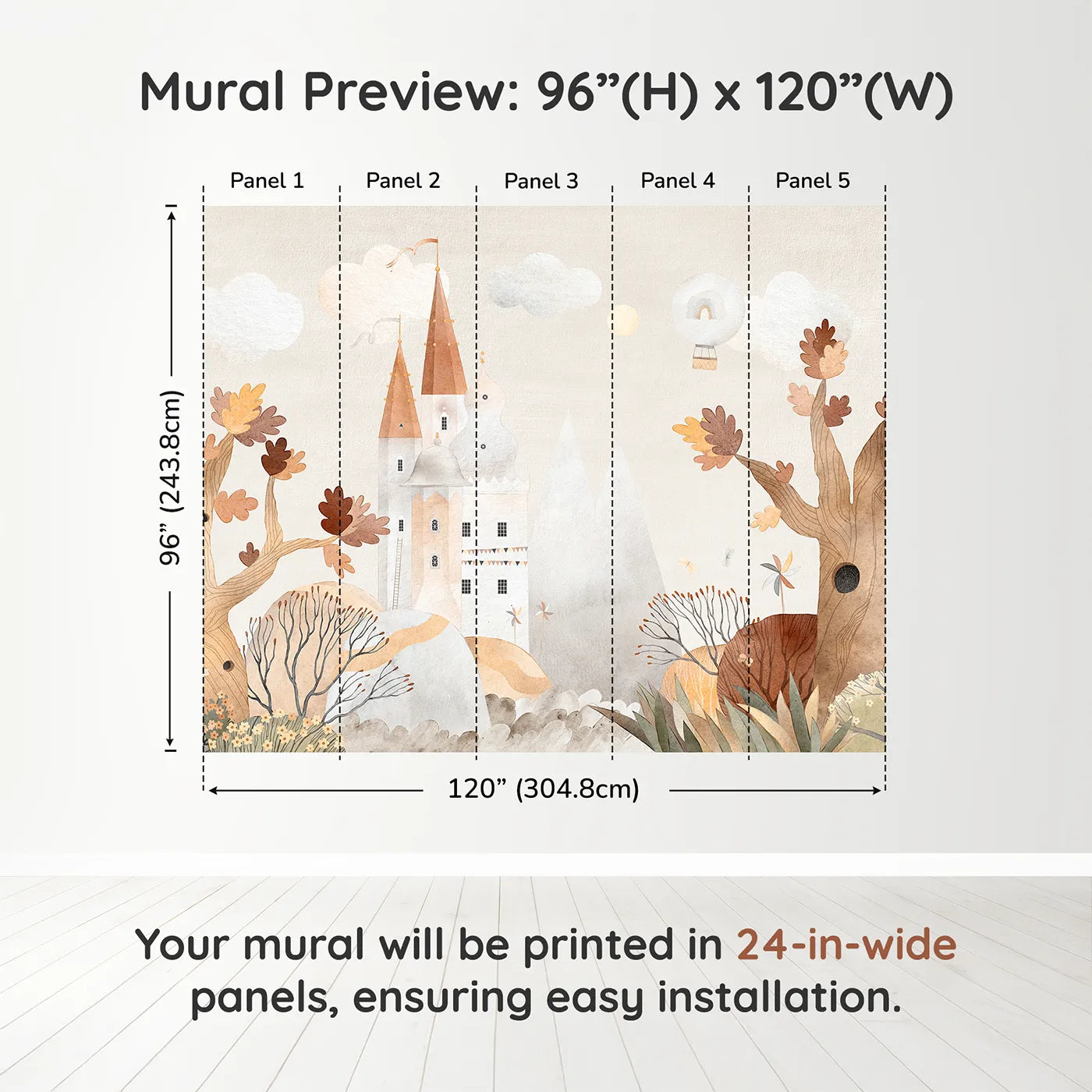 Mural Preview: 96”(H) x 120”(W)

Panel 1
Panel 2
Panel 3
Panel 4
Panel 5

96” (243.8cm)

120” (304.8cm)

Your mural will be printed in 24-in-wide panels, ensuring easy installation.